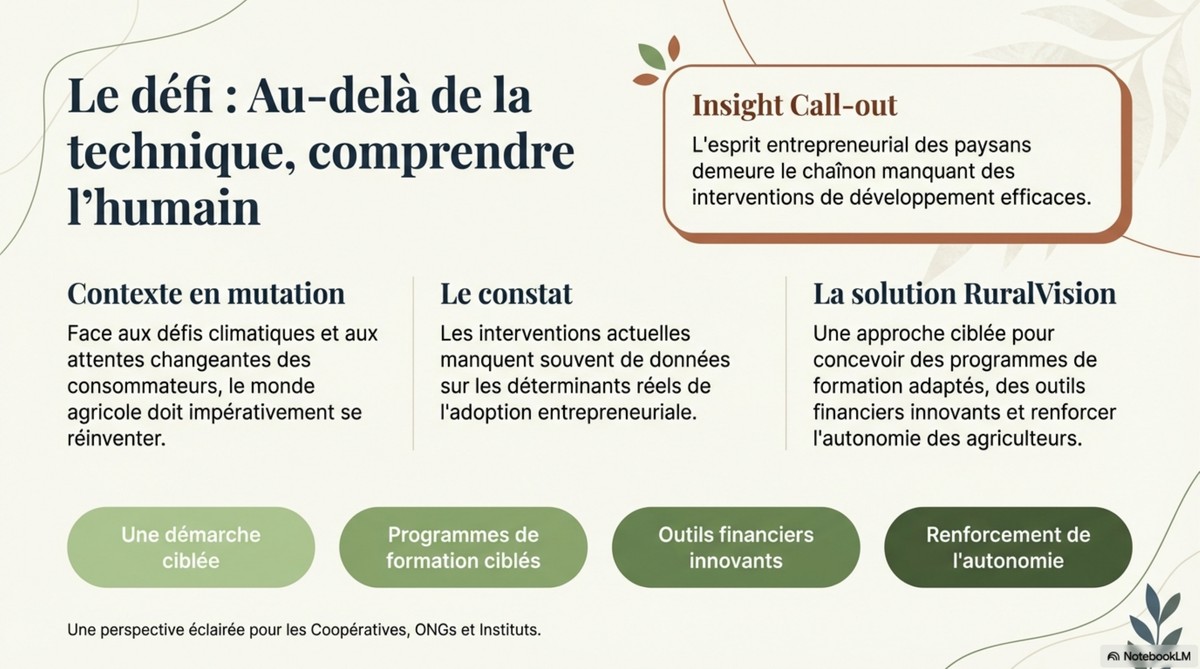 Le défi : Au-delà de la technique, comprendre l'humain

Insight Call-out

L'esprit entrepreneurial des paysans demeure le chaînon manquant des interventions de développement efficaces.

Contexte en mutation

Face aux défis climatiques et aux attentes changeantes des consommateurs, le monde agricole doit impérativement se réinventer.

Le constat

Les interventions actuelles manquent souvent de données sur les déterminants réels de l'adoption entrepreneuriale.

La solution RuralVision

Une approche ciblée pour concevoir des programmes de formation adaptés, des outils financiers innovants et renforcer l'autonomie des agriculteurs.

Une démarche ciblée

Programmes de formation ciblés

Outils financiers innovants

Renforcement de l'autonomie

Une perspective éclairée pour les Coopératives, ONGs et Instituts.

NotebookLM